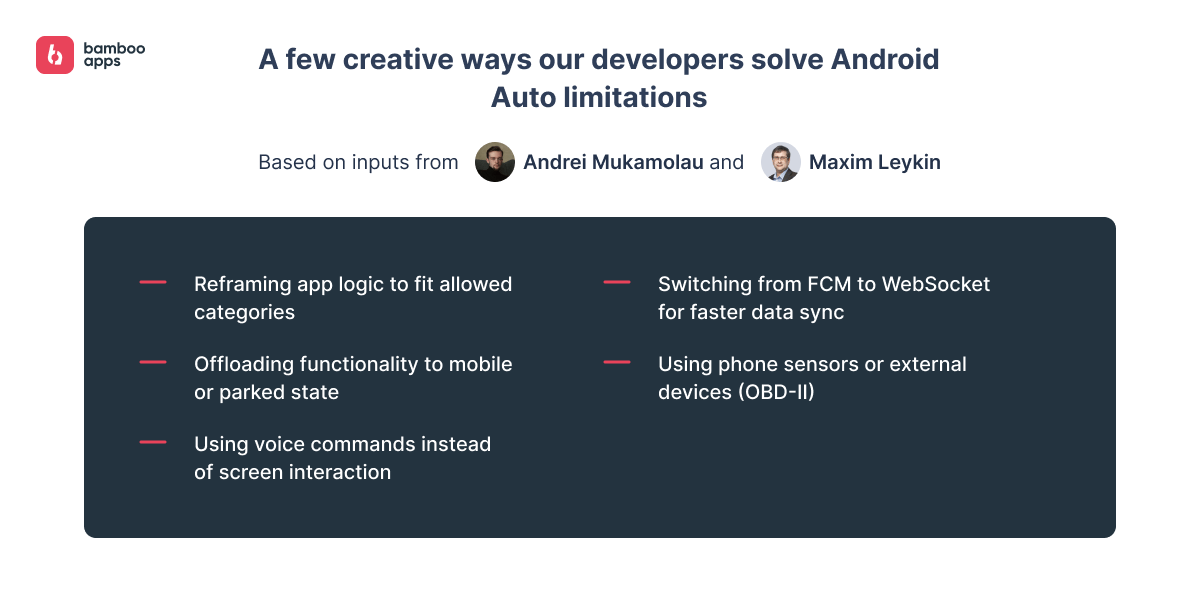 bamboo apps

A few creative ways our developers solve Android Auto limitations

Based on inputs from Andrei Mukamolau and Maxim Leykin

— Reframing app logic to fit allowed categories

— Offloading functionality to mobile or parked state

— Using voice commands instead of screen interaction

— Switching from FCM to WebSocket for faster data sync

— Using phone sensors or external devices (OBD-II)